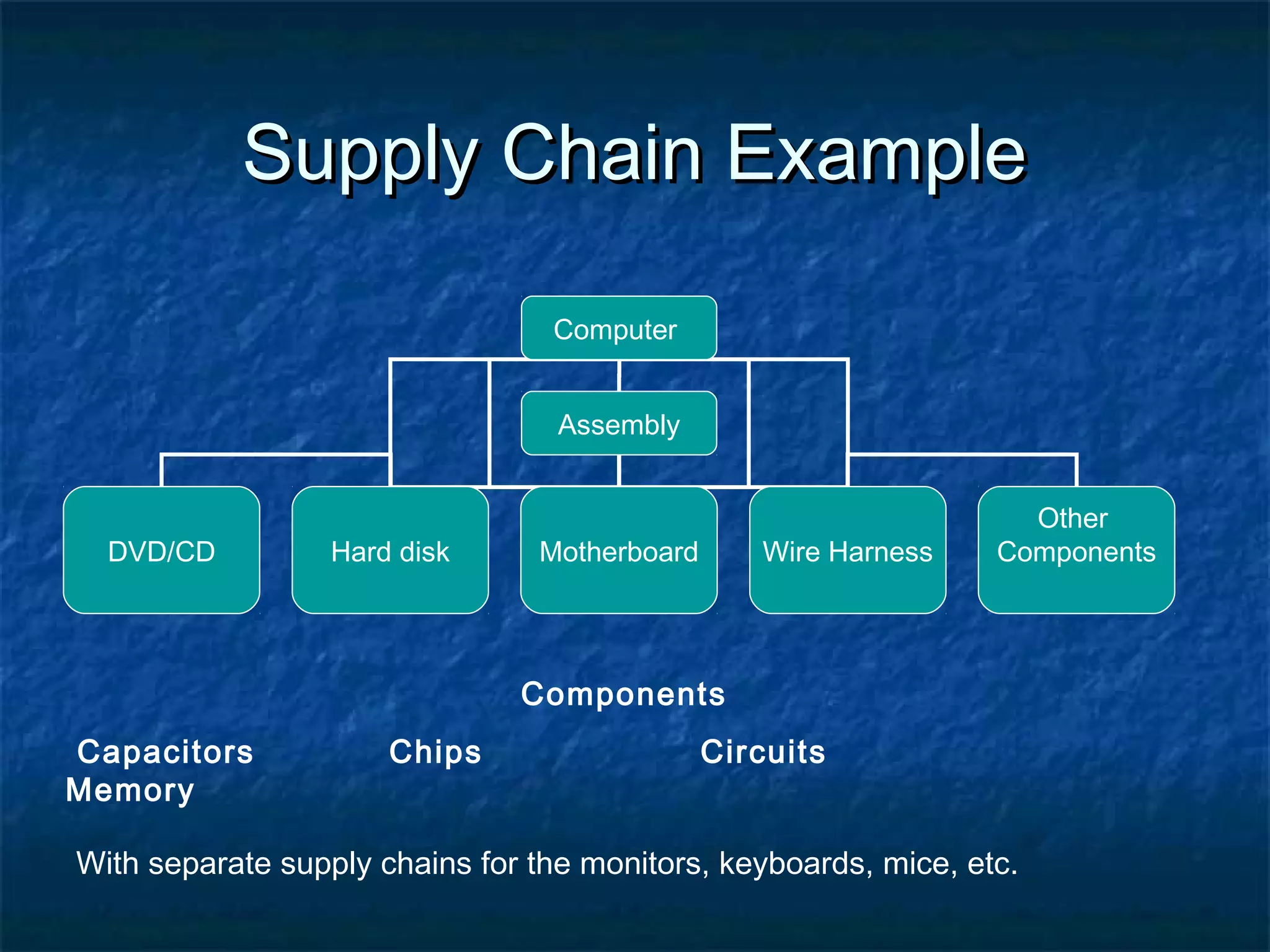 Supply Chain Example

Computer

Assembly

DVD/CD

Hard disk

Motherboard

Wire Harness

Other Components

Components

Capacitors Chips Circuits Memory

With separate supply chains for the monitors, keyboards, mice, etc.